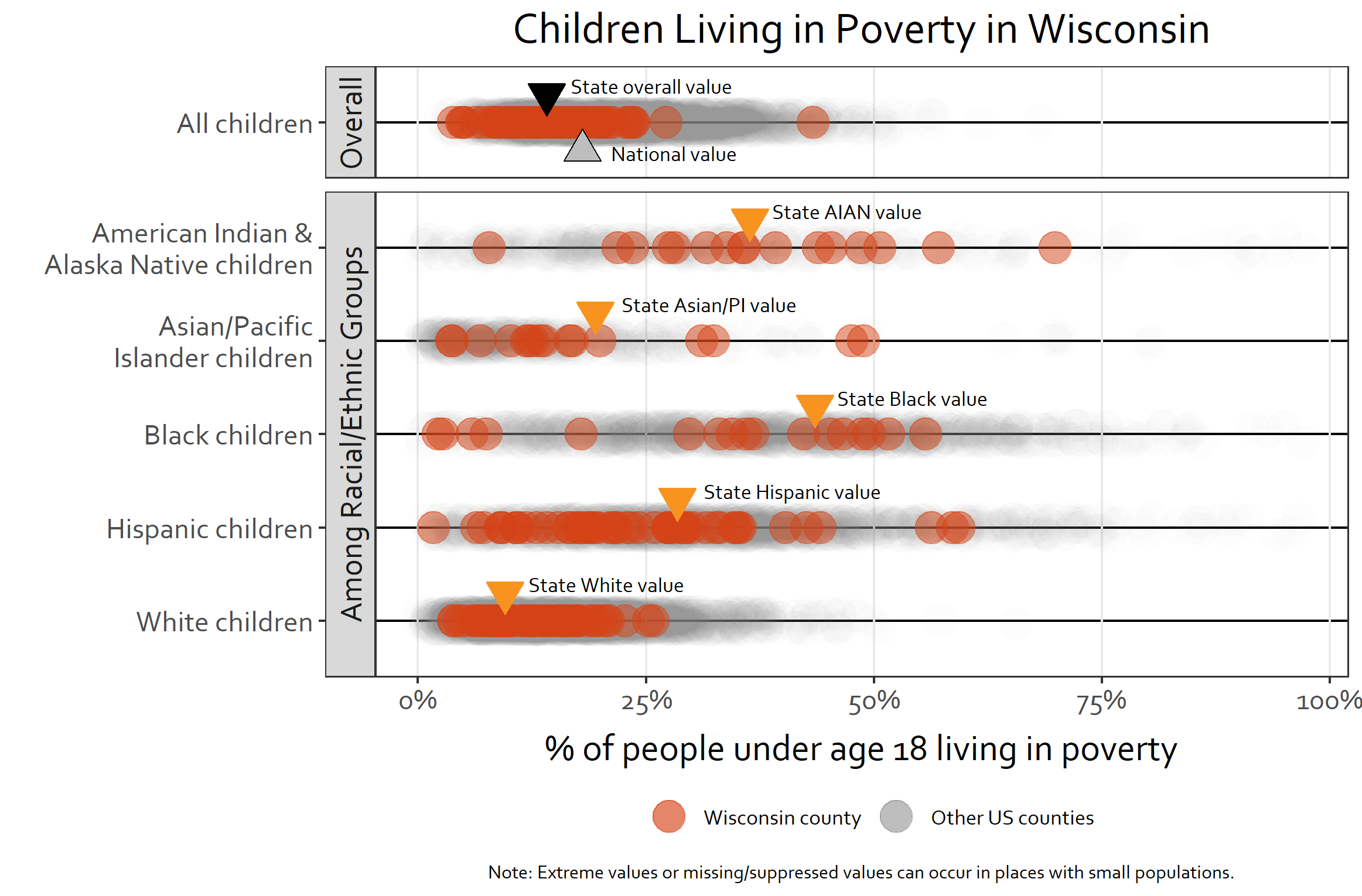 Children Living in Poverty in Wisconsin

Overall

All children

State overall value

National value

Among Racial/Ethnic Groups

American Indian & Alaska Native children

State AIAN value

Asian/Pacific Islander children

State Asian/PI value

Black children

State Black value

Hispanic children

State Hispanic value

White children

State White value

0%
25%
50%
75%
100%

% of people under age 18 living in poverty

Wisconsin county
Other US counties

Note: Extreme values or missing/suppressed values can occur in places with small populations.